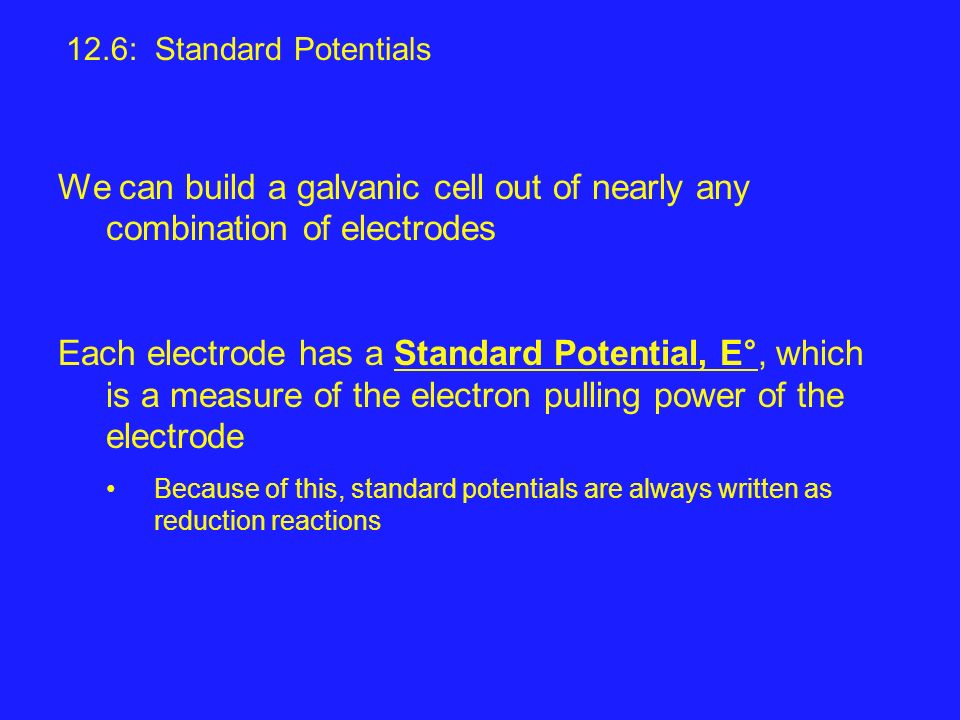 12.6: Standard Potentials

We can build a galvanic cell out of nearly any combination of electrodes

Each electrode has a Standard Potential, E°, which is a measure of the electron pulling power of the electrode

• Because of this, standard potentials are always written as reduction reactions